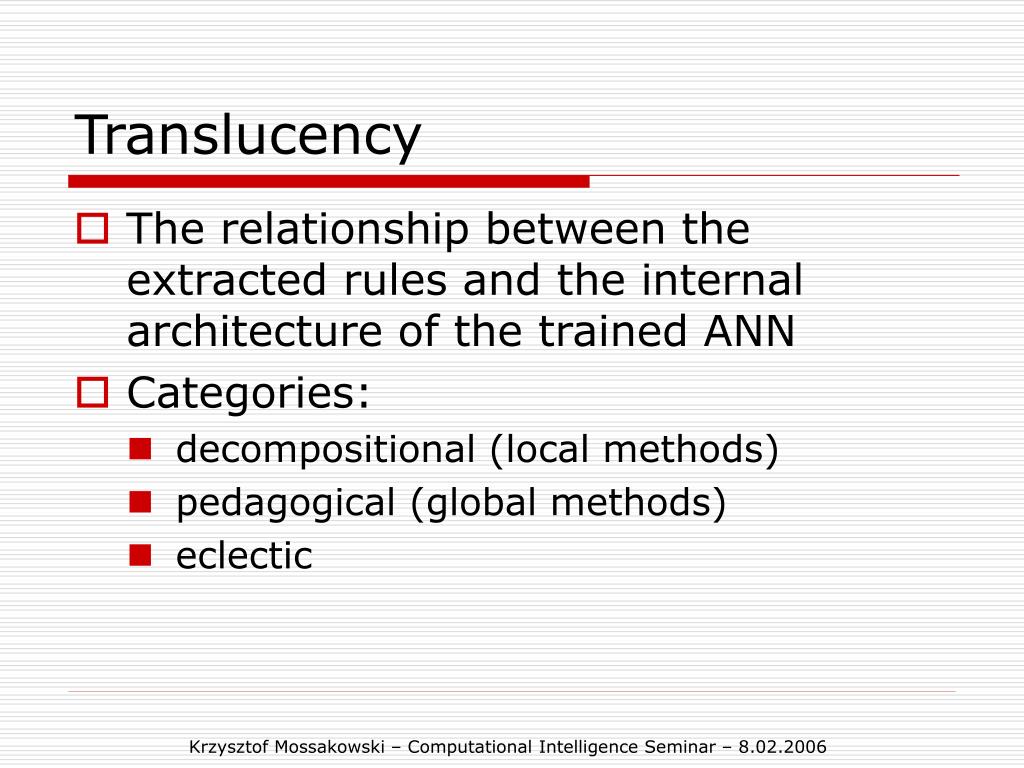 Translucency

The relationship between the extracted rules and the internal architecture of the trained ANN

Categories:

decompositional (local methods)

pedagogical (global methods)

eclectic

Krzysztof Mossakowski – Computational Intelligence Seminar – 8.02.2006